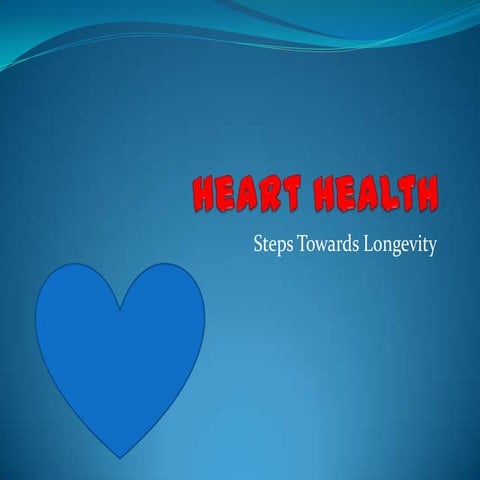 HEART HEALTH

Steps Towards Longevity